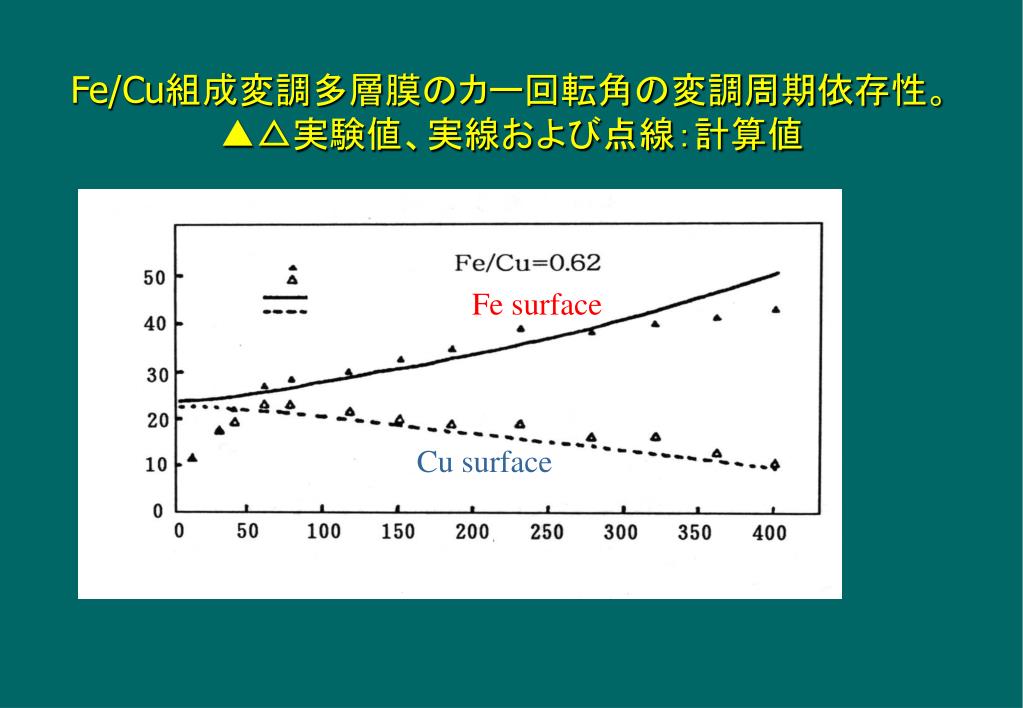 Fe/Cu組成変調多層膜のカー回転角の変調周期依存性。
▲△実験値、実線および点線:計算値

Fe/Cu=0.62

Fe surface

Cu surface

50
40
30
20
10
0

0 50 100 150 200 250 300 350 400